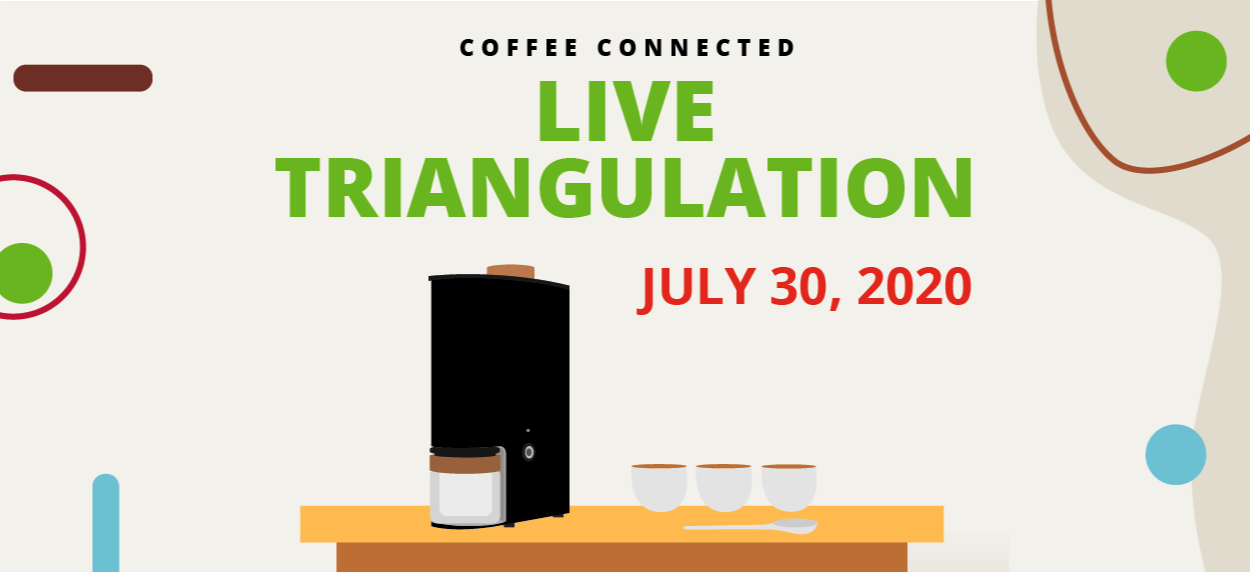 COFFEE CONNECTED

LIVE TRIANGULATION

JULY 30, 2020